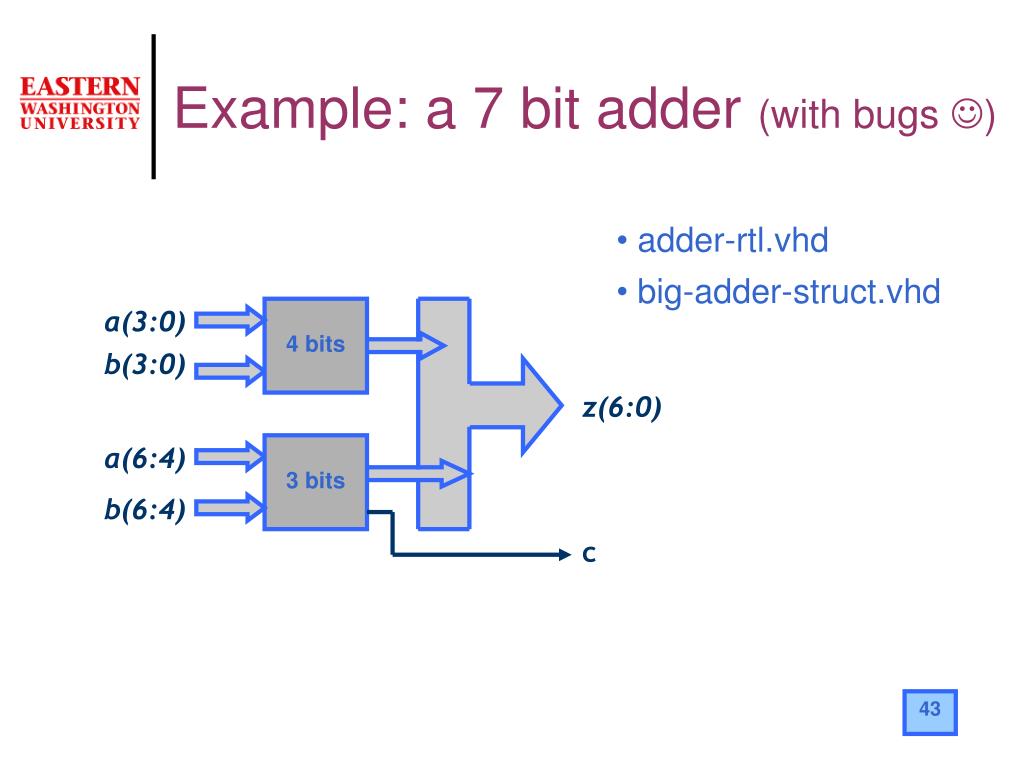 EASTERN WASHINGTON UNIVERSITY

Example: a 7 bit adder (with bugs ☺)

• adder-rtl.vhd
• big-adder-struct.vhd

a(3:0)
b(3:0)
4 bits
a(6:4)
b(6:4)
3 bits
z(6:0)
c

43